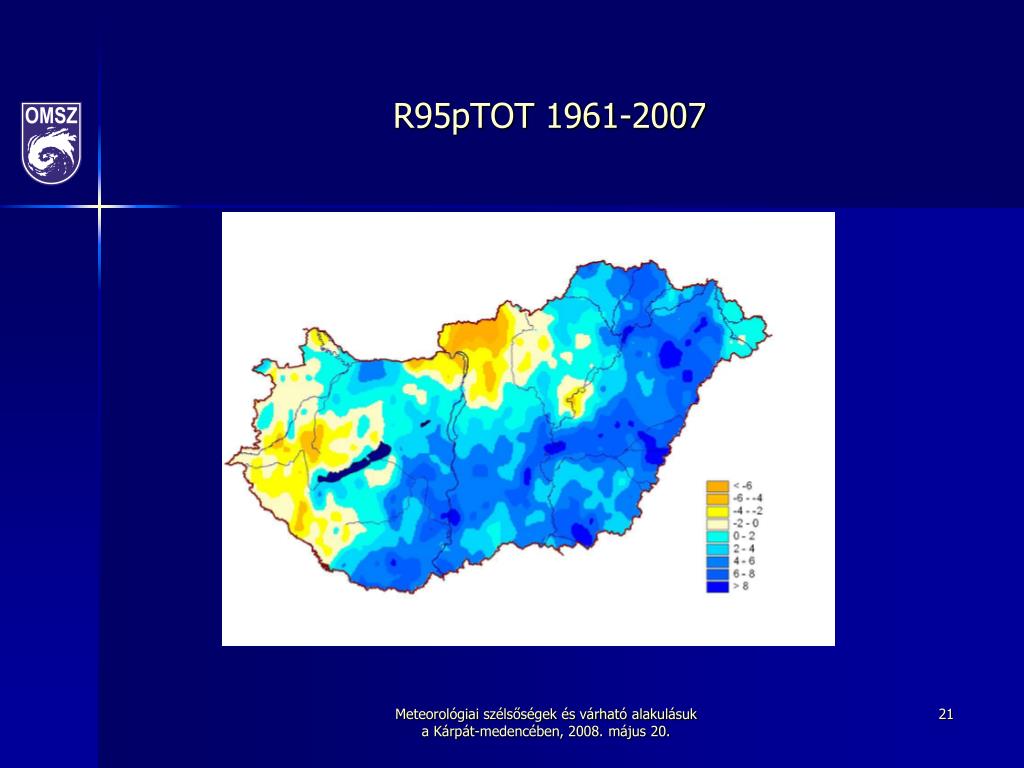 OMSZ

R95pTOT 1961-2007

< -6
-6 - -4
-4 - -2
-2 - 0
0 - 2
2 - 4
4 - 6
6 - 8
> 8

Meteorológiai szélsőségek és várható alakulásuk a Kárpát-medencében, 2008. május 20.

21